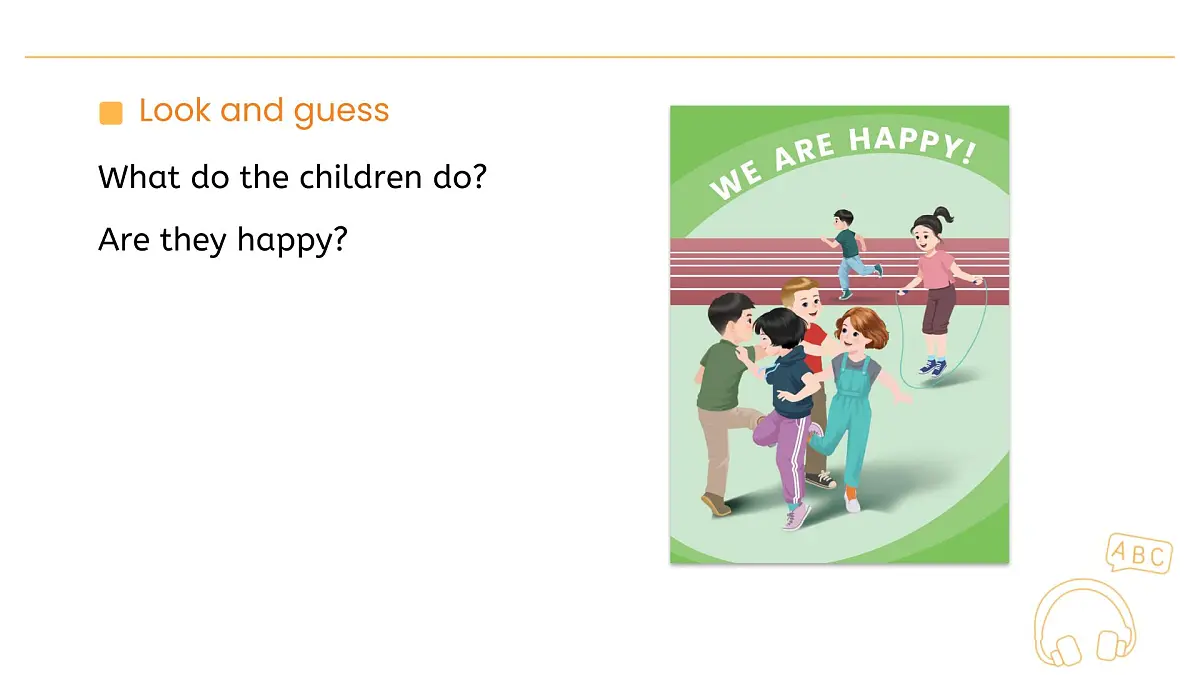 Look and guess

What do the children do?

Are they happy?

WE ARE HAPPY!

ABC